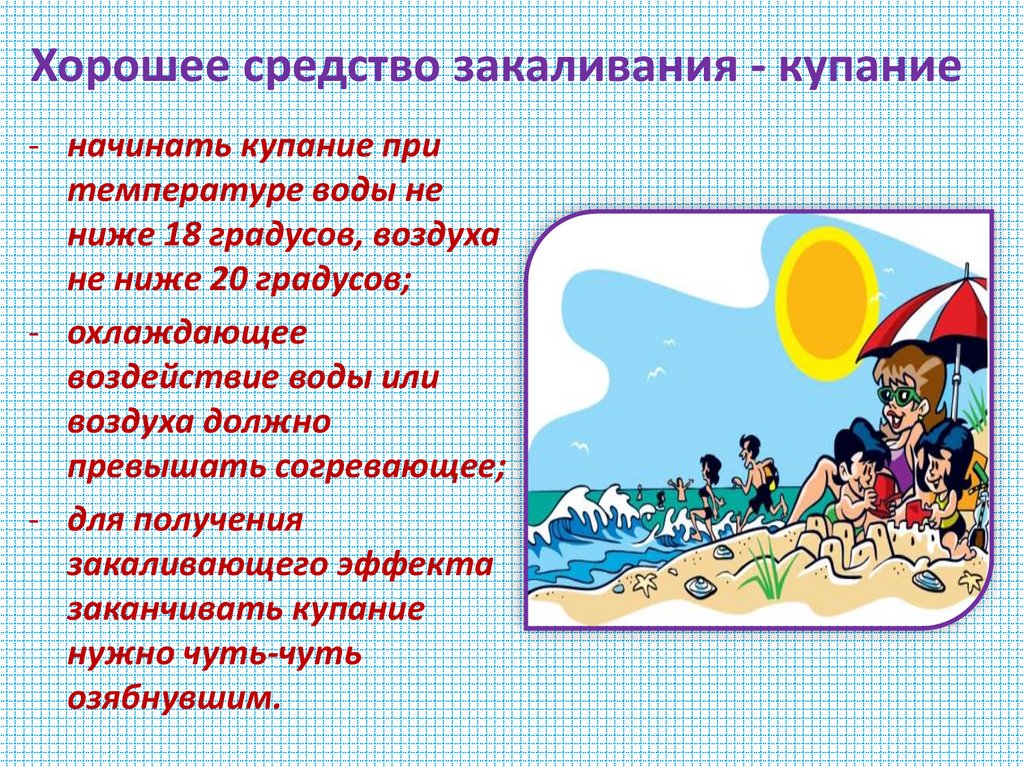 Хорошее средство закаливания - купание

- начинать купание при температуре воды не ниже 18 градусов, воздуха не ниже 20 градусов;
- охлаждающее воздействие воды или воздуха должно превышать согревающее;
- для получения закаливающего эффекта заканчивать купание нужно чуть-чуть озябнувшим.